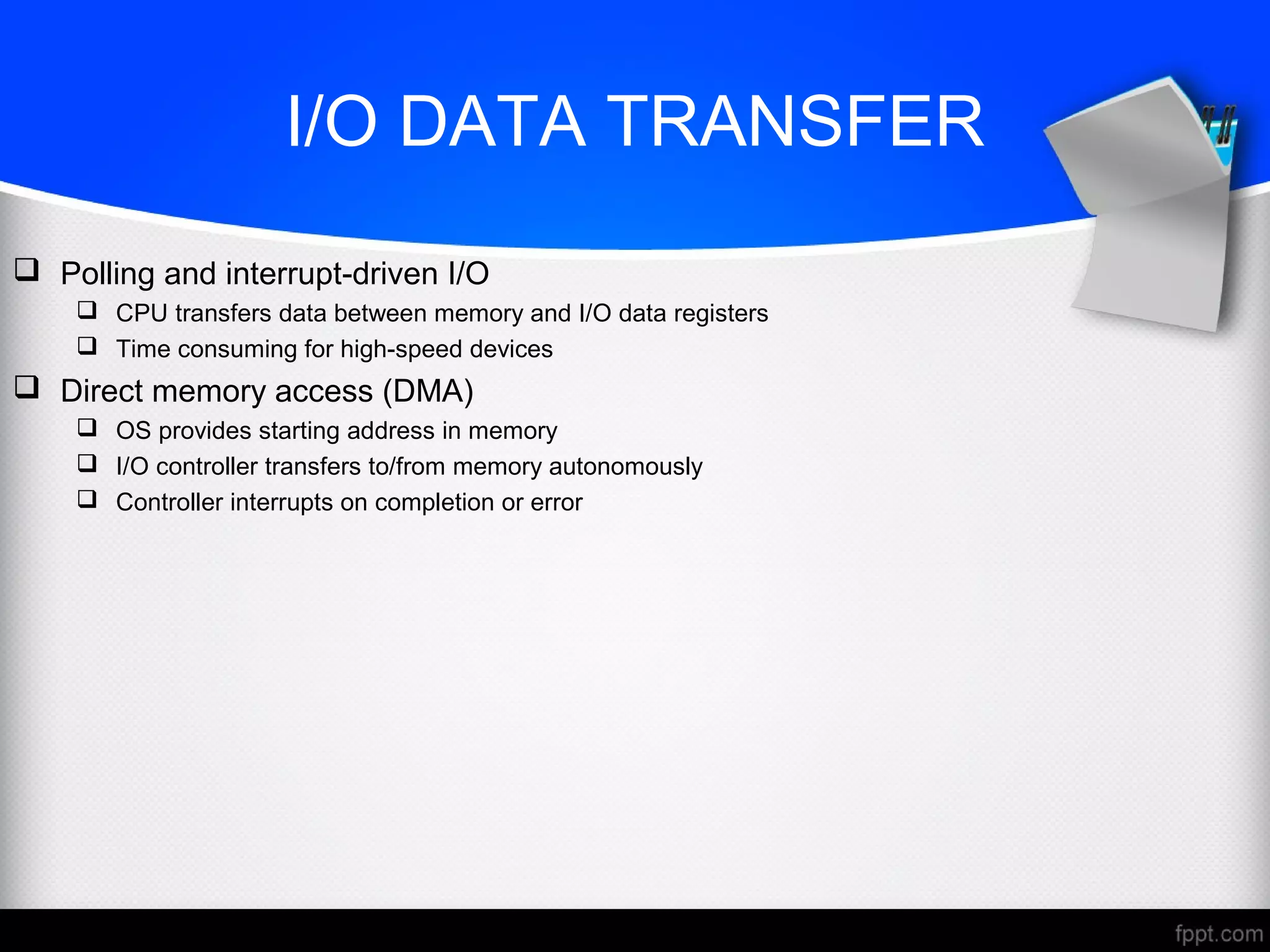 I/O DATA TRANSFER

❑ Polling and interrupt-driven I/O
  ❑ CPU transfers data between memory and I/O data registers
  ❑ Time consuming for high-speed devices
❑ Direct memory access (DMA)
  ❑ OS provides starting address in memory
  ❑ I/O controller transfers to/from memory autonomously
  ❑ Controller interrupts on completion or error

fppt.com